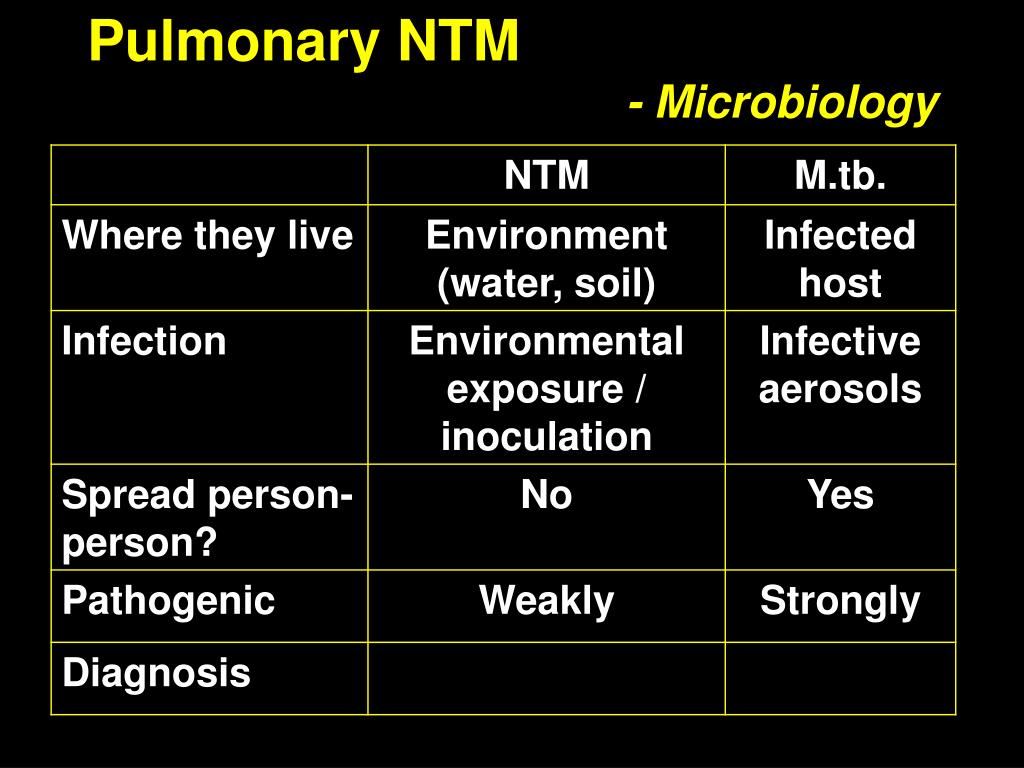 Pulmonary NTM

- Microbiology

| | NTM | M.tb. |
|---|---|---|
| Where they live | Environment (water, soil) | Infected host |
| Infection | Environmental exposure / inoculation | Infective aerosols |
| Spread person-person? | No | Yes |
| Pathogenic | Weakly | Strongly |
| Diagnosis | | |